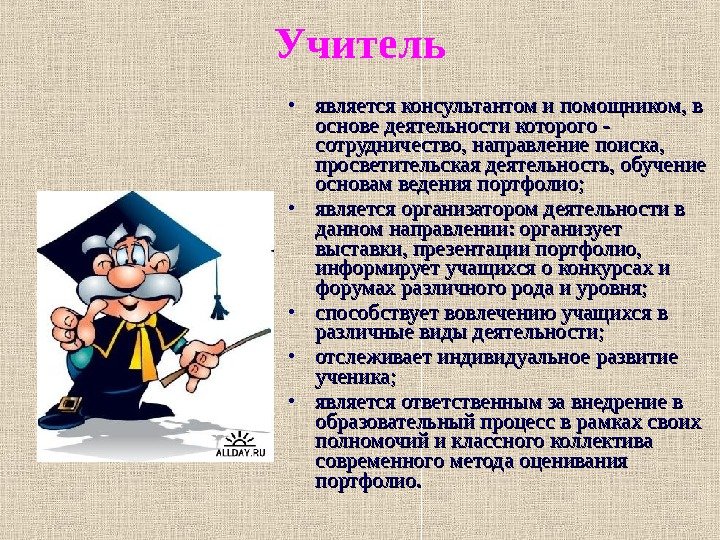 Учитель

• является консультантом и помощником, в основе деятельности которого - сотрудничество, направление поиска, просветительская деятельность, обучение основам ведения портфолио;
• является организатором деятельности в данном направлении: организует выставки, презентации портфолио, информирует учащихся о конкурсах и форумах различного рода и уровня;
• способствует вовлечению учащихся в различные виды деятельности;
• отслеживает индивидуальное развитие ученика;
• является ответственным за внедрение в образовательный процесс в рамках своих полномочий и классного коллектива современного метода оценивания портфолио.

ALLDAY.RU